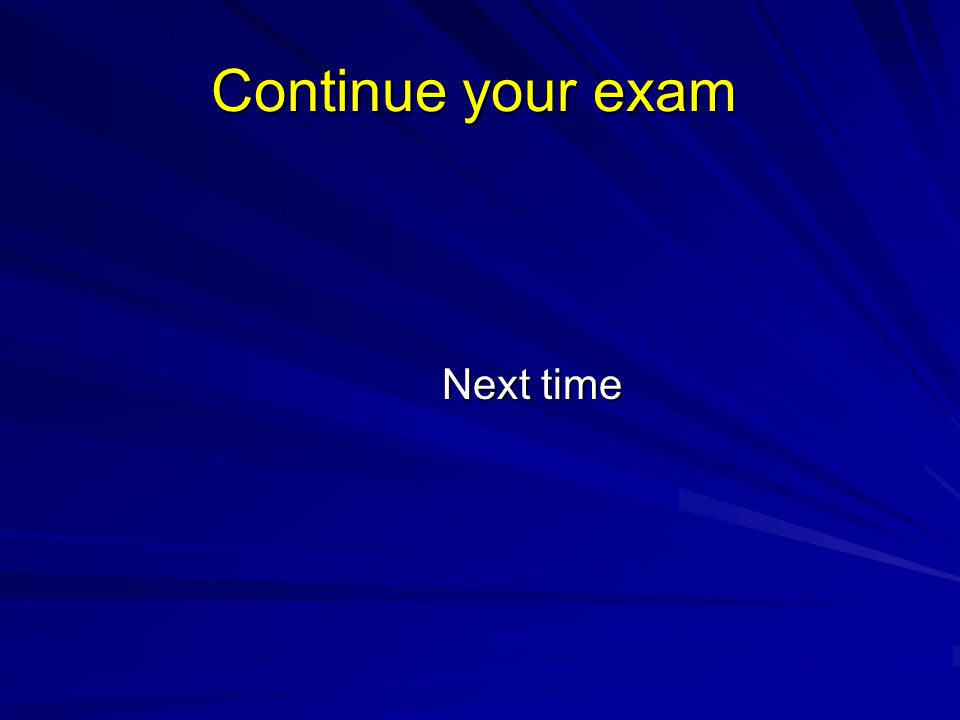 Continue your exam

Next time